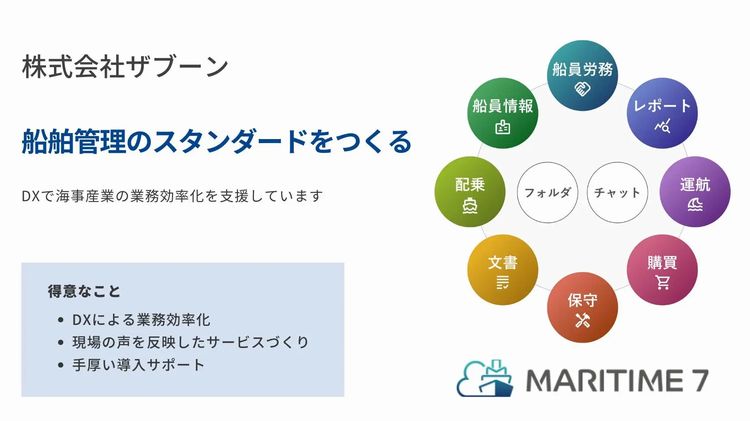 株式会社ザブーン

船舶管理のスタンダードをつくる

DXで海事産業の業務効率化を支援しています

得意なこと
• DXによる業務効率化
• 現場の声を反映したサービスづくり
• 手厚い導入サポート

船員労務
レポート
運航
購買
保守
文書
配乗
船員情報
フォルダ
チャット

MARITIME 7